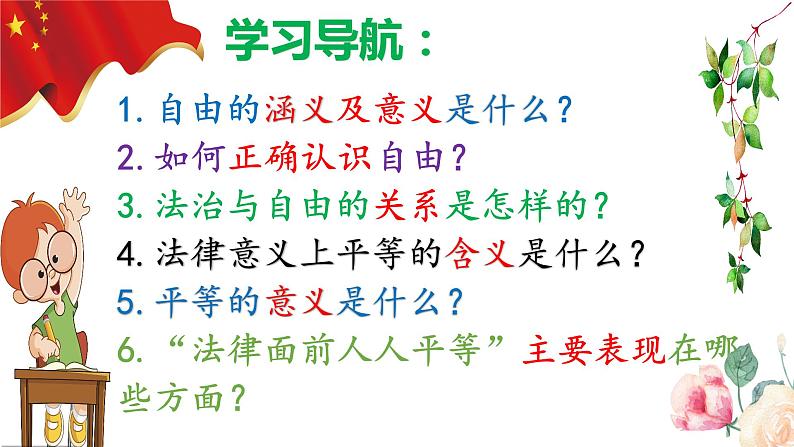 学习导航：

1. 自由的涵义及意义是什么？
2. 如何正确认识自由？
3. 法治与自由的关系是怎样的？
4. 法律意义上平等的含义是什么？
5. 平等的意义是什么？
6. “法律面前人人平等”主要表现在哪些方面？